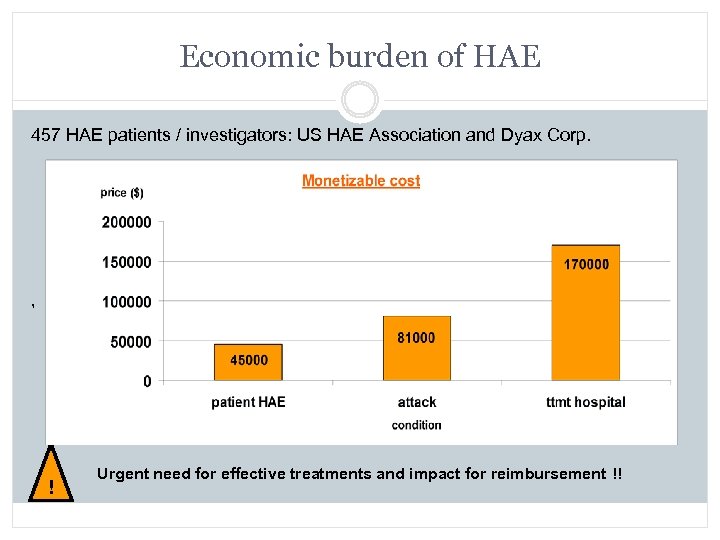 Economic burden of HAE

457 HAE patients / investigators: US HAE Association and Dyax Corp.

Monetizable cost

price ($)

200000
150000
100000
50000
0

45000
81000
170000

patient HAE
attack
ttmt hospital

condition

!

Urgent need for effective treatments and impact for reimbursement !!